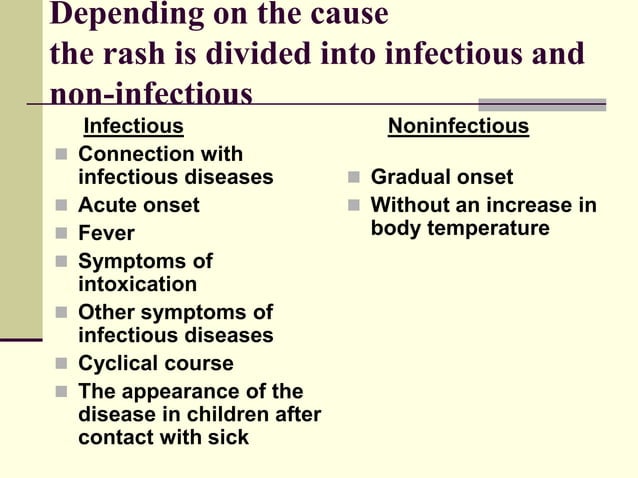 Depending on the cause
the rash is divided into infectious and non-infectious

Infectious

- Connection with infectious diseases
- Acute onset
- Fever
- Symptoms of intoxication
- Other symptoms of infectious diseases
- Cyclical course
- The appearance of the disease in children after contact with sick

Noninfectious

- Gradual onset
- Without an increase in body temperature